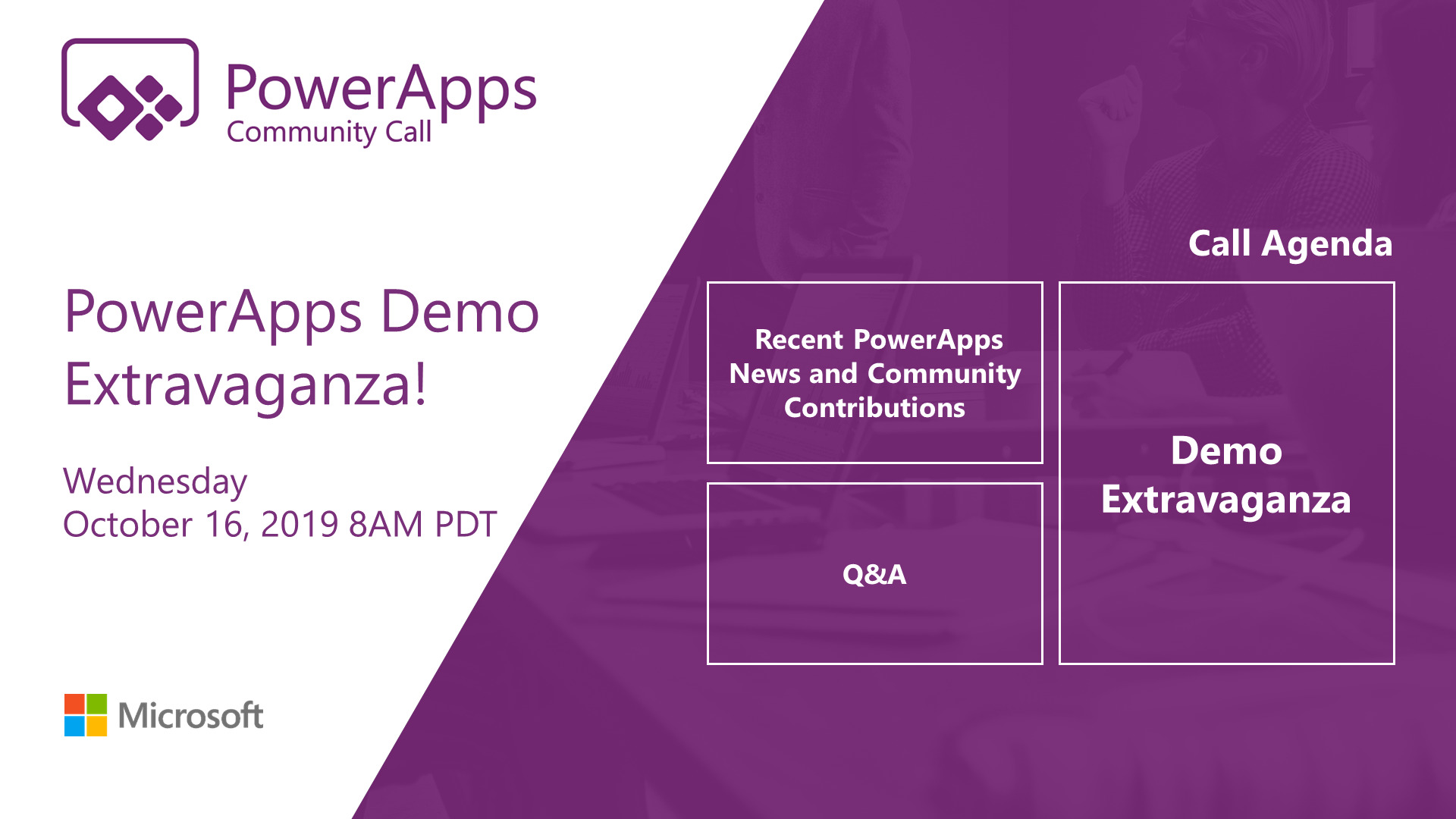 PowerApps
Community Call

PowerApps Demo Extravaganza!

Wednesday
October 16, 2019 8AM PDT

Microsoft

Call Agenda

Recent PowerApps News and Community Contributions

Q&A

Demo Extravaganza